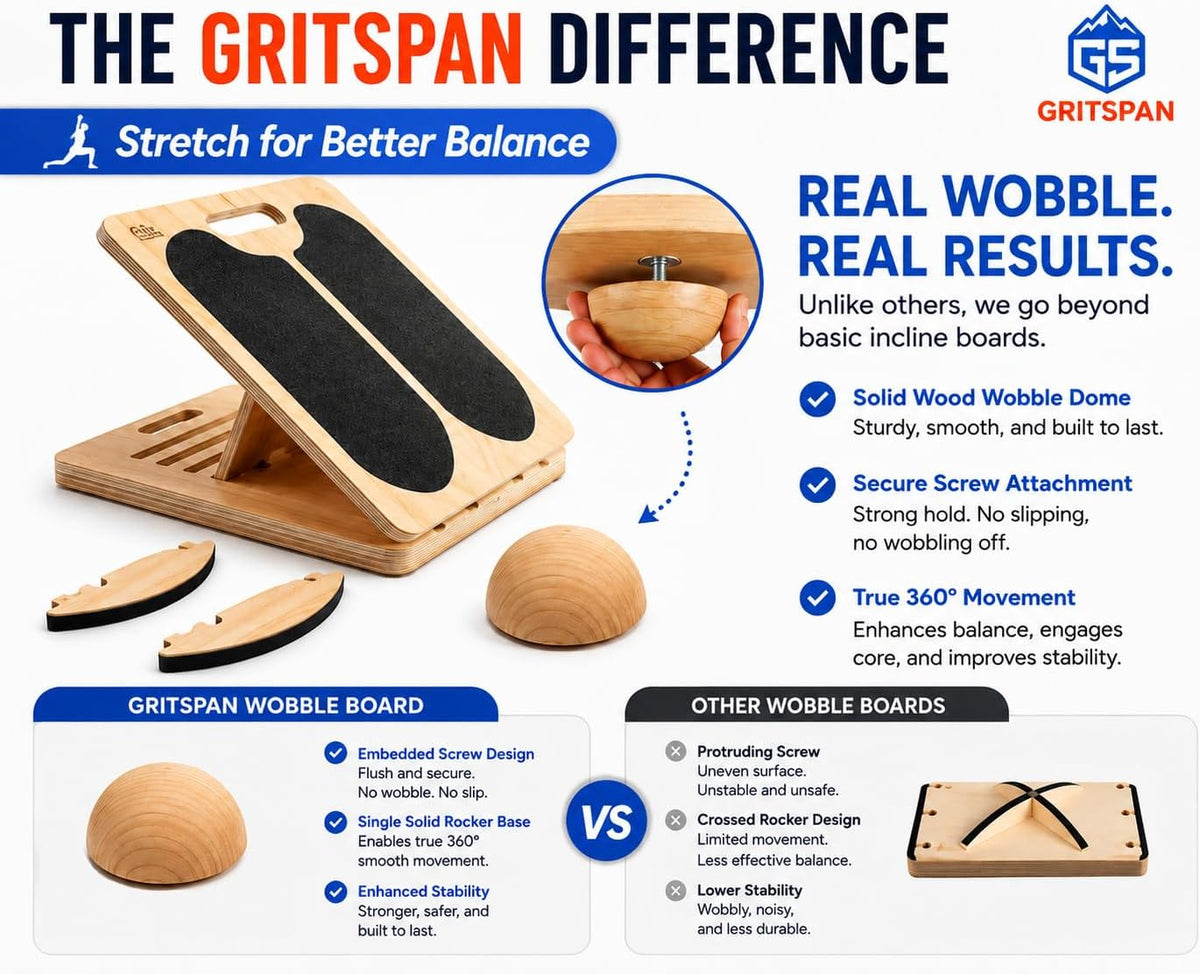 THE GRITSPAN DIFFERENCE

GS
GRITSPAN

Stretch for Better Balance

REAL WOBBLE. REAL RESULTS.
Unlike others, we go beyond basic incline boards.

Solid Wood Wobble Dome
Sturdy, smooth, and built to last.

Secure Screw Attachment
Strong hold. No slipping, no wobbling off.

True 360° Movement
Enhances balance, engages core, and improves stability.

GRITSPAN WOBBLE BOARD

Embedded Screw Design
Flush and secure.
No wobble. No slip.

Single Solid Rocker Base
Enables true 360° smooth movement.

Enhanced Stability
Stronger, safer, and built to last.

VS

OTHER WOBBLE BOARDS

Protruding Screw
Uneven surface.
Unstable and unsafe.

Crossed Rocker Design
Limited movement.
Less effective balance.

Lower Stability
Wobbly, noisy, and less durable.